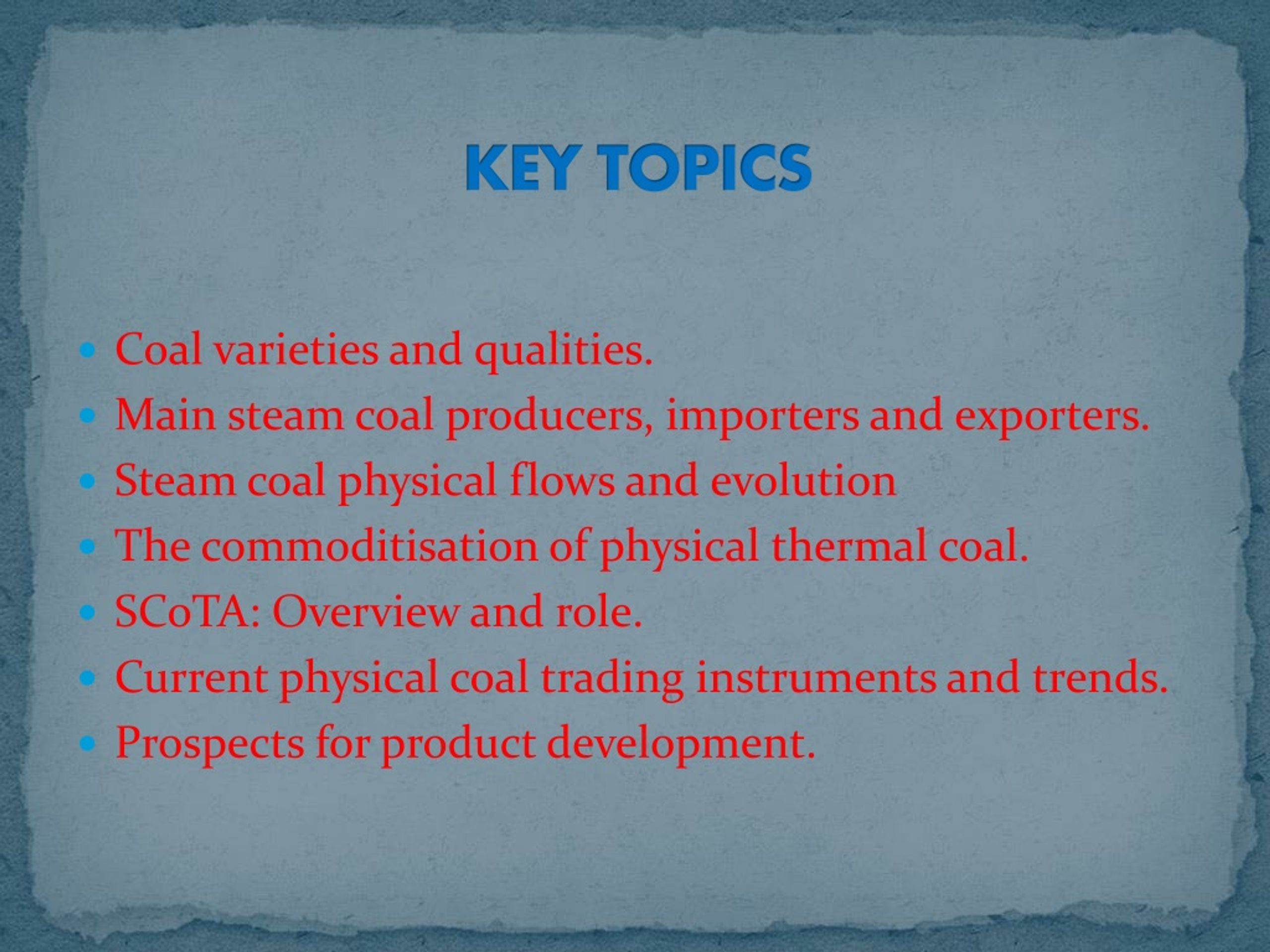 KEY TOPICS

- Coal varieties and qualities.
- Main steam coal producers, importers and exporters.
- Steam coal physical flows and evolution
- The commoditisation of physical thermal coal.
- SCoTA: Overview and role.
- Current physical coal trading instruments and trends.
- Prospects for product development.